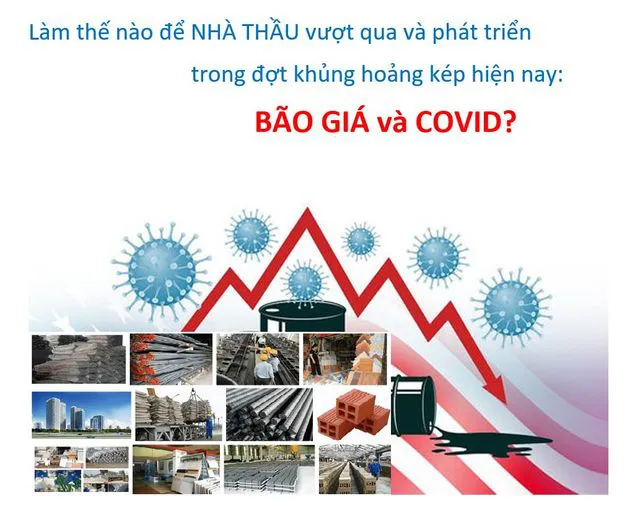 Làm thế nào để NHÀ THẦU vượt qua và phát triển trong đợt khủng hoảng kép hiện nay:

BÃO GIÁ và COVID?